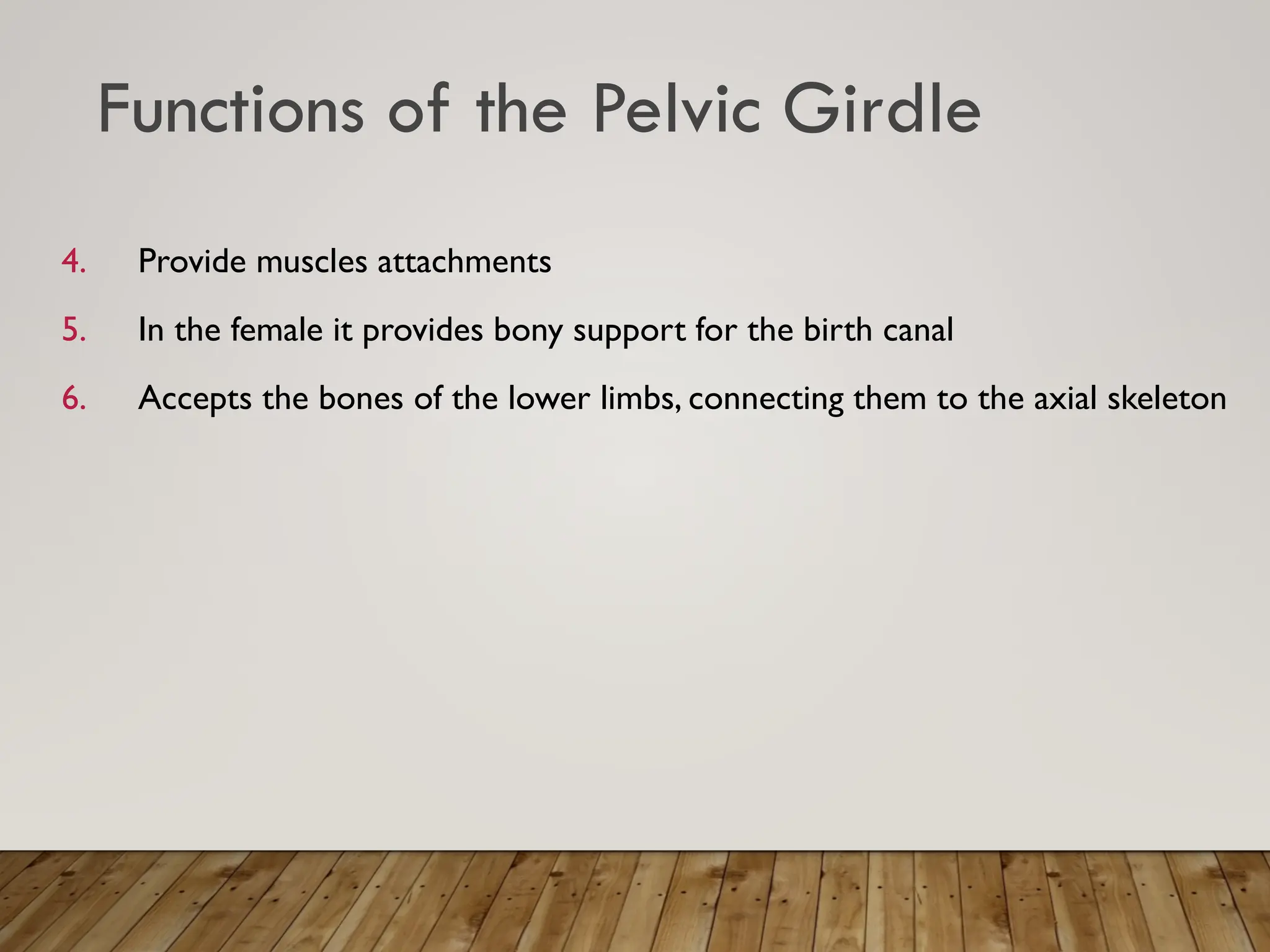 Functions of the Pelvic Girdle

4. Provide muscles attachments

5. In the female it provides bony support for the birth canal

6. Accepts the bones of the lower limbs, connecting them to the axial skeleton